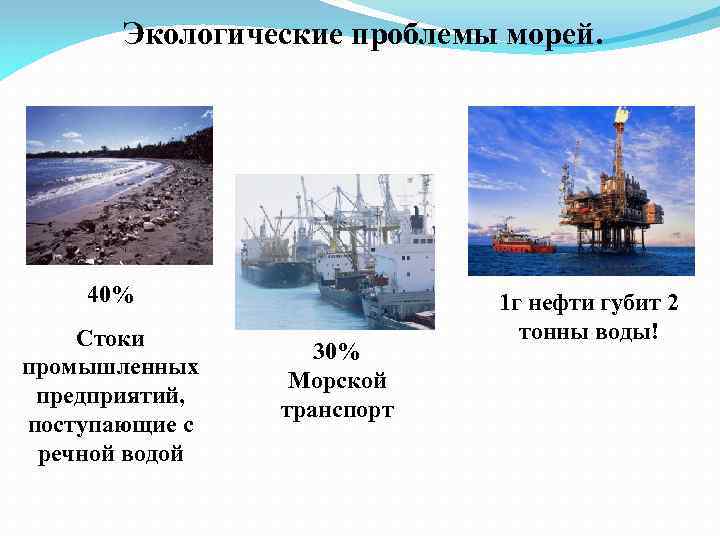 Экологические проблемы морей.

40%

Стоки промышленных предприятий, поступающие с речной водой

30%
Морской транспорт

1г нефти губит 2 тонны воды!